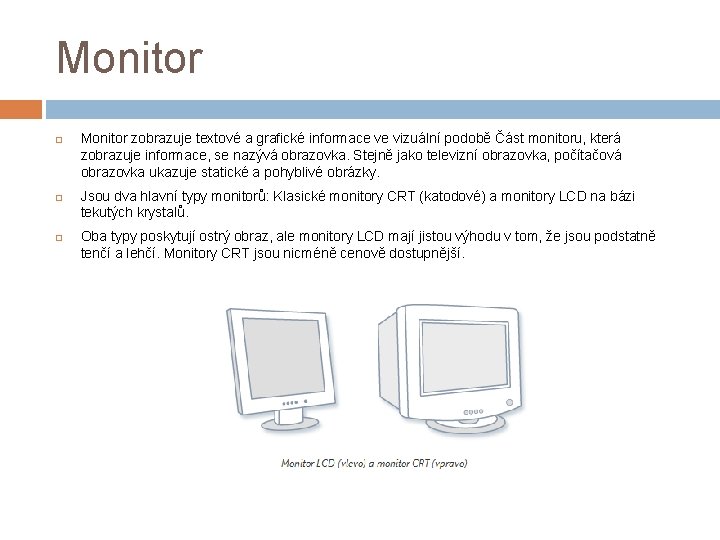 Monitor

Monitor zobrazuje textové a grafické informace ve vizuální podobě Část monitoru, která zobrazuje informace, se nazývá obrazovka. Stejně jako televizní obrazovka, počítačová obrazovka ukazuje statické a pohyblivé obrázky.

Jsou dva hlavní typy monitorů: Klasické monitory CRT (katodové) a monitory LCD na bázi tekutých krystalů.

Oba typy poskytují ostrý obraz, ale monitory LCD mají jistou výhodu v tom, že jsou podstatně tenčí a lehčí. Monitory CRT jsou nicméně cenově dostupnější.

Monitor LCD (vlevo) a monitor CRT (vpravo)